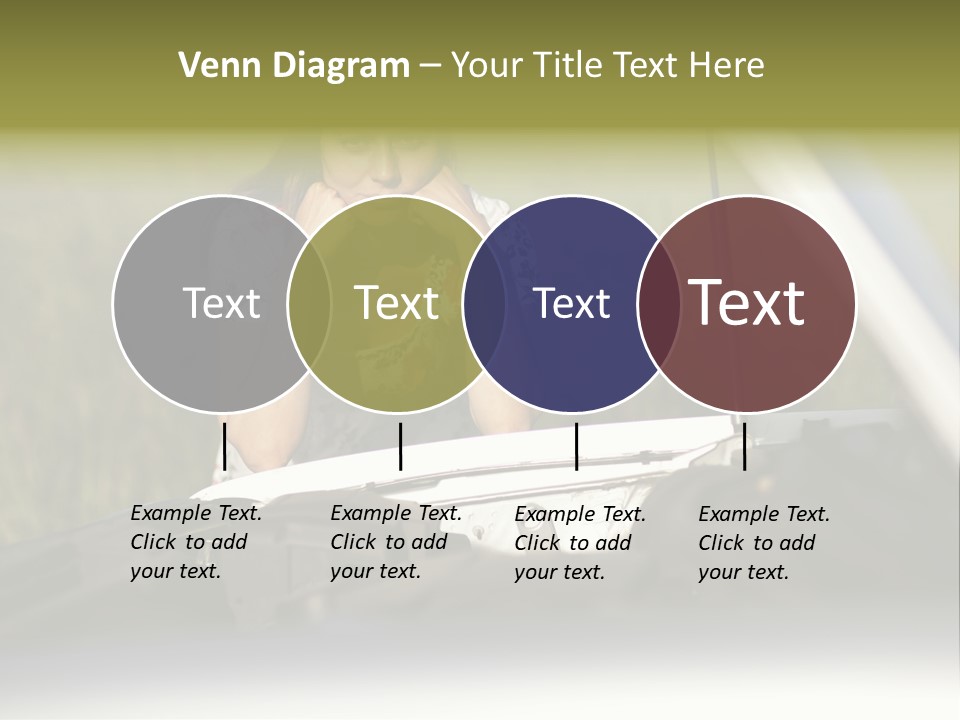 Venn Diagram – Your Title Text Here

Text

Text

Text

Text

Example Text. Click to add your text.

Example Text. Click to add your text.

Example Text. Click to add your text.

Example Text. Click to add your text.